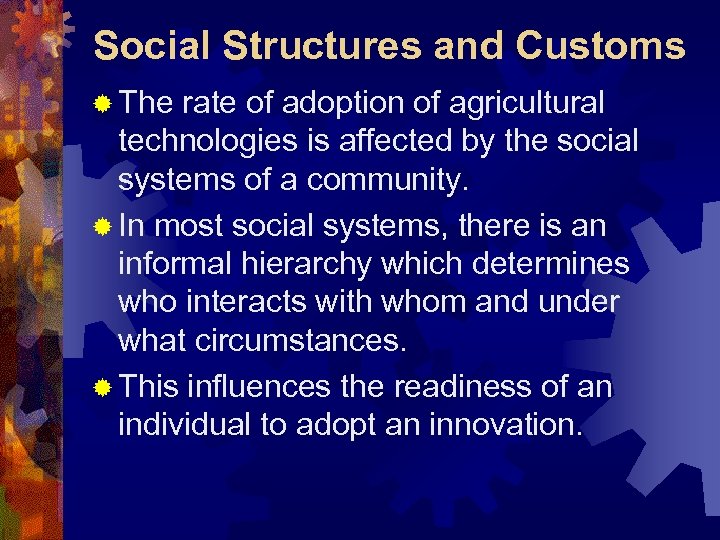 Social Structures and Customs

The rate of adoption of agricultural technologies is affected by the social systems of a community.

In most social systems, there is an informal hierarchy which determines who interacts with whom and under what circumstances.

This influences the readiness of an individual to adopt an innovation.